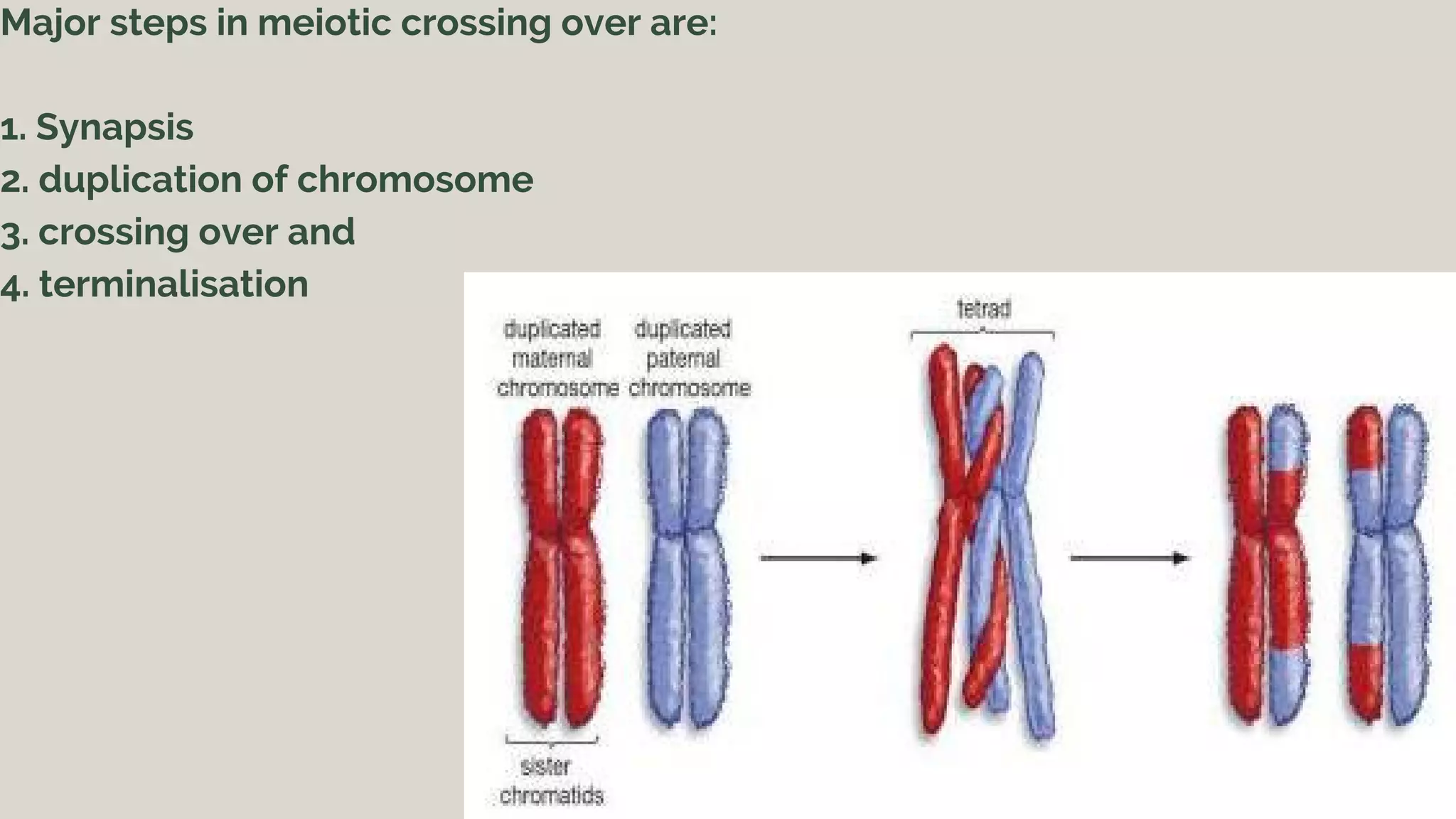 Major steps in meiotic crossing over are:

1. Synapsis
2. duplication of chromosome
3. crossing over and
4. terminalisation

duplicated maternal chromosome

duplicated paternal chromosome

tetrad

sister chromatids